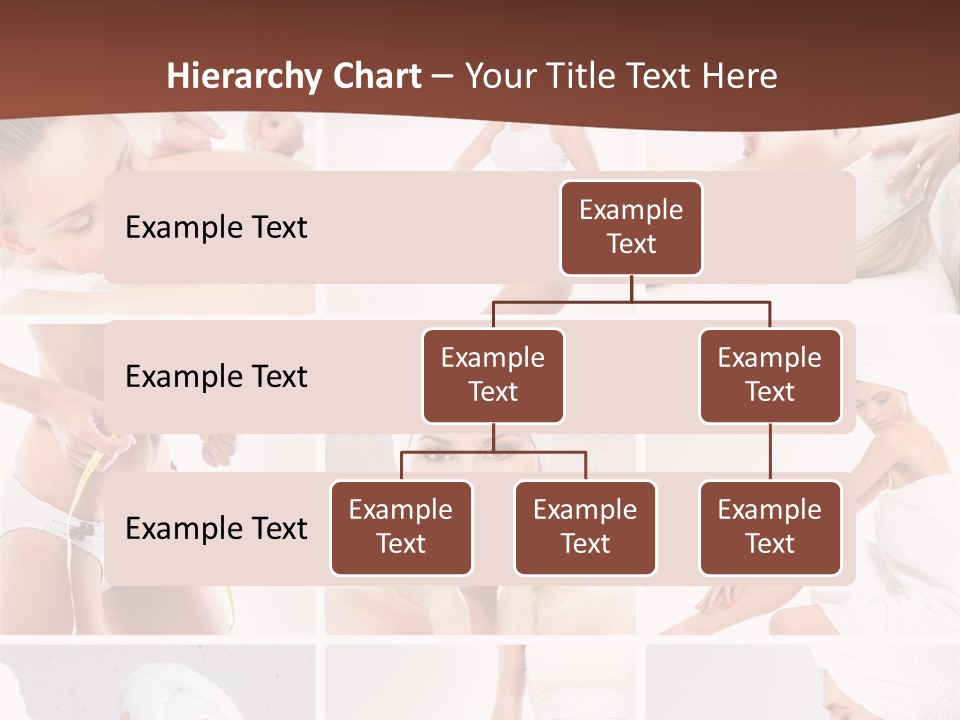 Hierarchy Chart – Your Title Text Here

Example Text

Example Text

Example Text

Example Text

Example Text

Example Text

Example Text

Example Text

Example Text